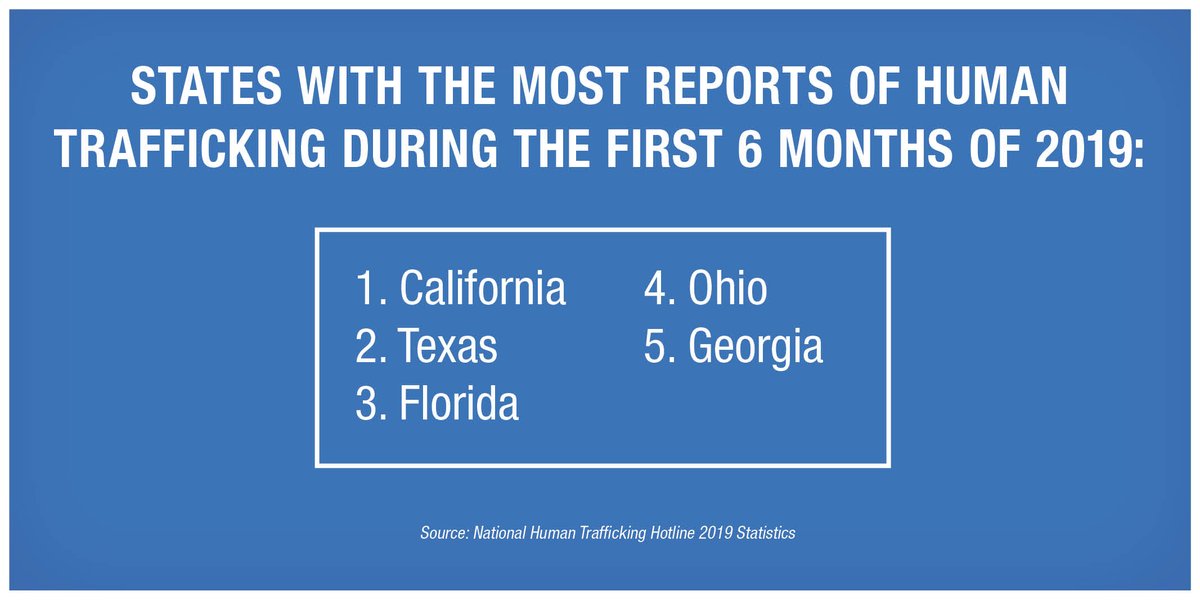 STATES WITH THE MOST REPORTS OF HUMAN TRAFFICKING DURING THE FIRST 6 MONTHS OF 2019:

1. California
2. Texas
3. Florida

4. Ohio
5. Georgia

Source: National Human Trafficking Hotline 2019 Statistics